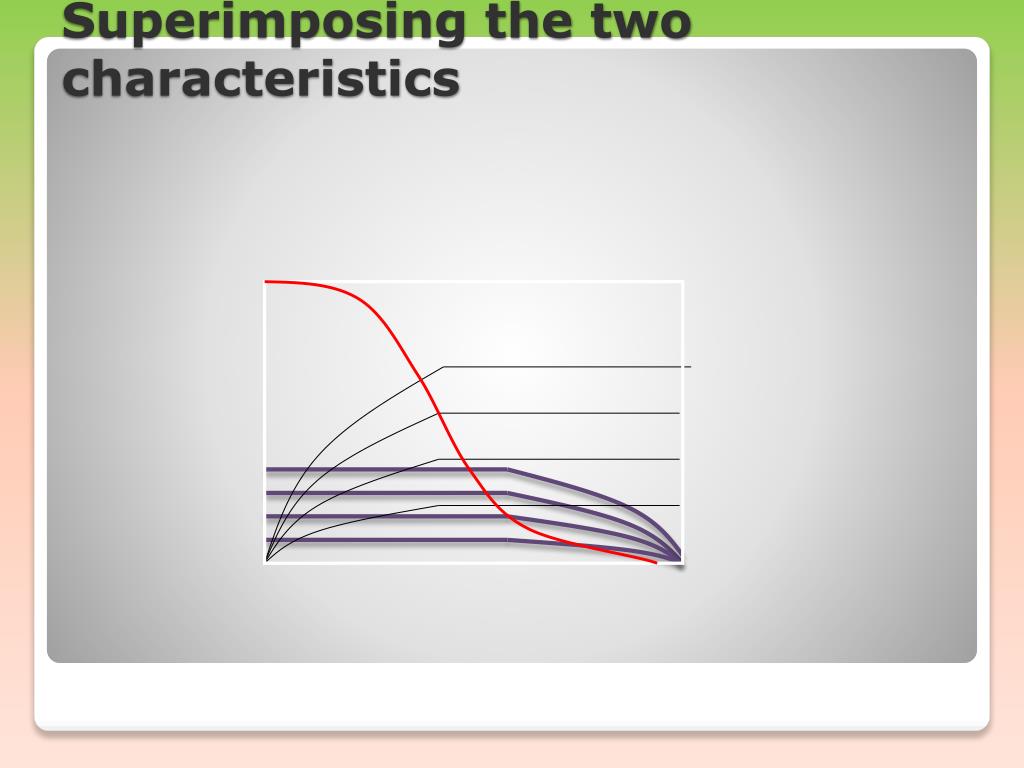 Superimposing the two characteristics